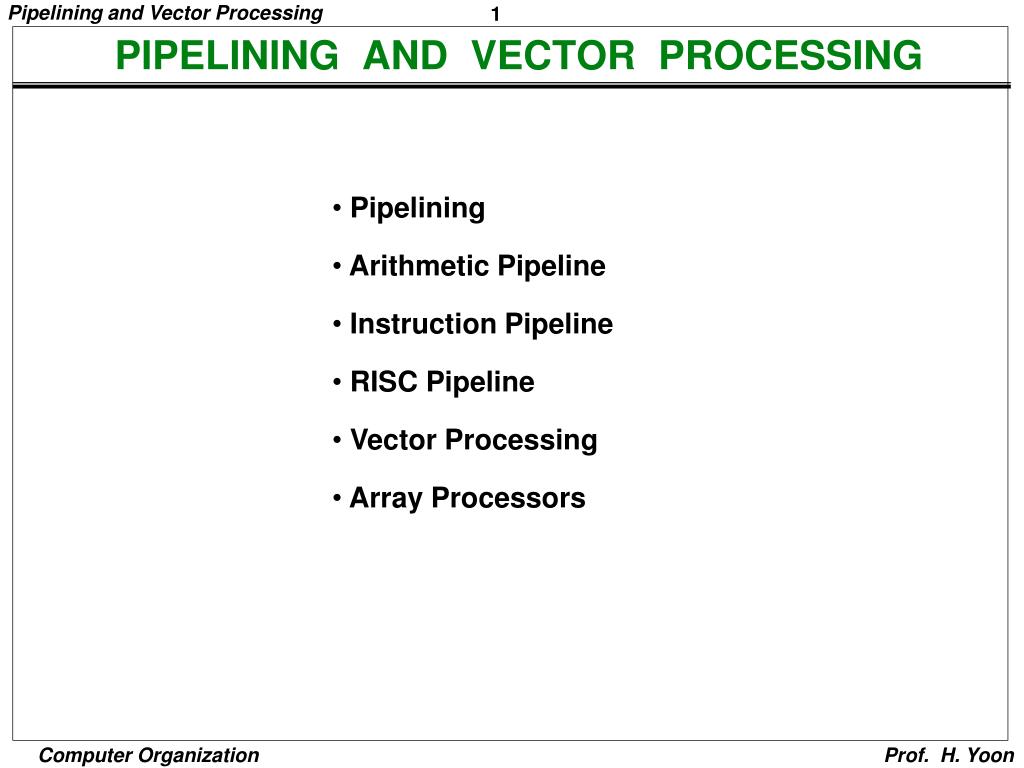 Pipelining and Vector Processing
1

PIPELINING AND VECTOR PROCESSING

• Pipelining
• Arithmetic Pipeline
• Instruction Pipeline
• RISC Pipeline
• Vector Processing
• Array Processors

Computer Organization
Prof. H. Yoon